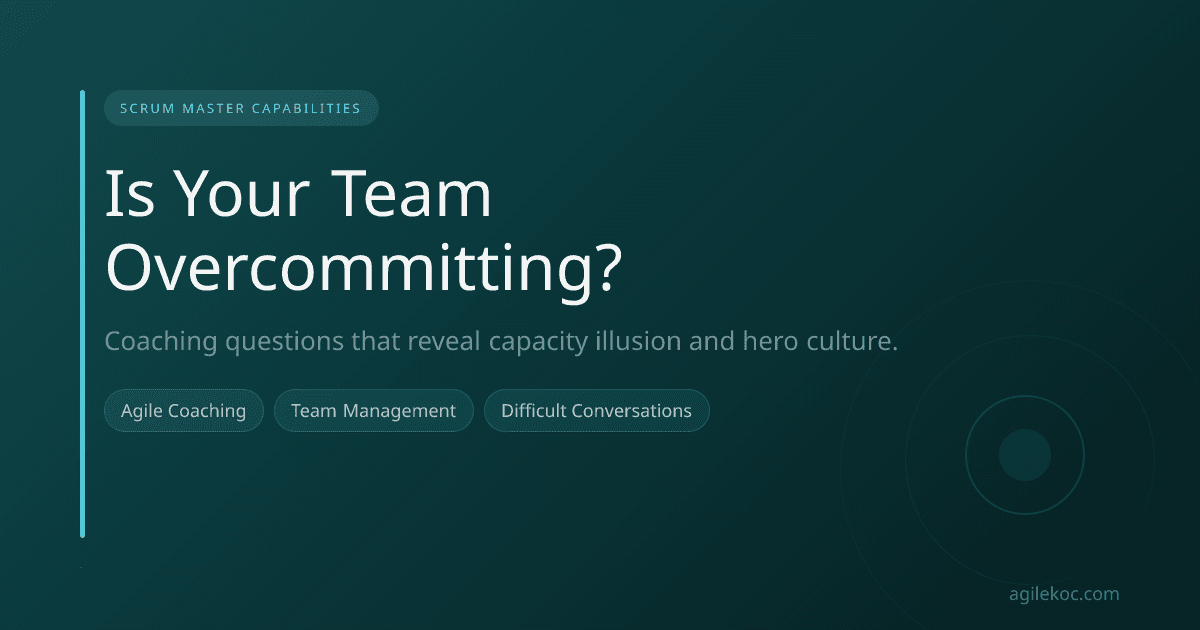 SCRUM MASTER CAPABILITIES

Is Your Team Overcommitting?

Coaching questions that reveal capacity illusion and hero culture.

Agile Coaching

Team Management

Difficult Conversations

agilekoc.com